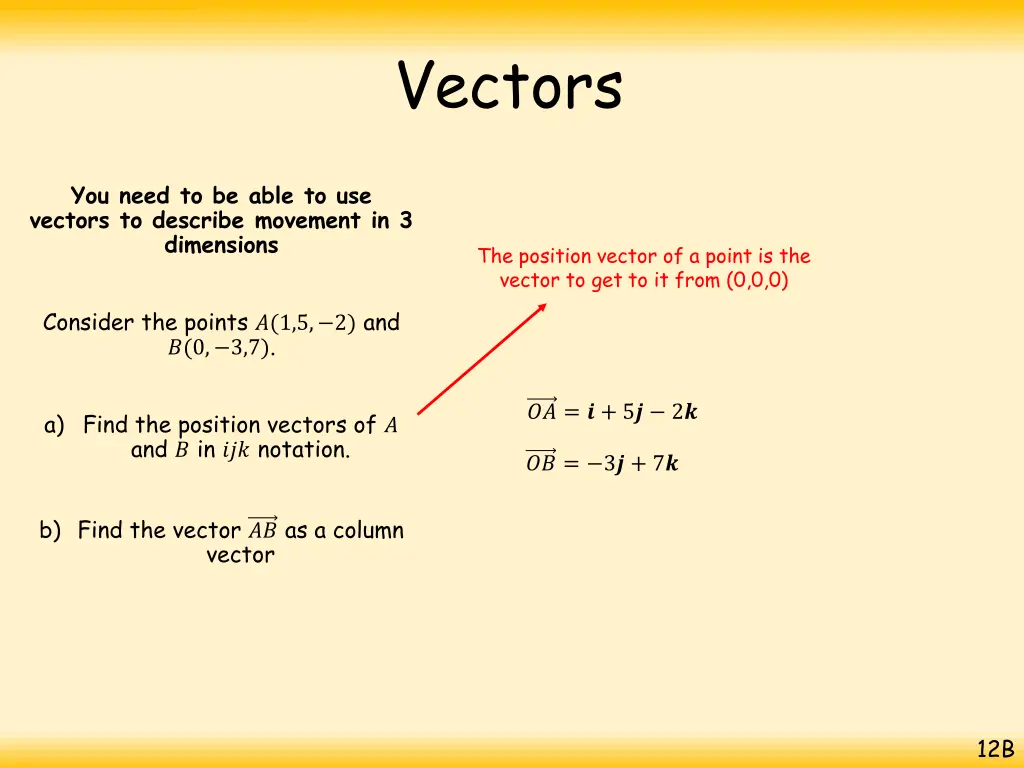 Vectors

You need to be able to use vectors to describe movement in 3 dimensions

Consider the points $A(1,5,-2)$ and $B(0,-3,7)$.

a) Find the position vectors of $A$ and $B$ in $ijk$ notation.

b) Find the vector $\overrightarrow{AB}$ as a column vector

The position vector of a point is the vector to get to it from (0,0,0)

$\overrightarrow{OA} = \boldsymbol{i} + 5\boldsymbol{j} - 2\boldsymbol{k}$

$\overrightarrow{OB} = -3\boldsymbol{j} + 7\boldsymbol{k}$

12B